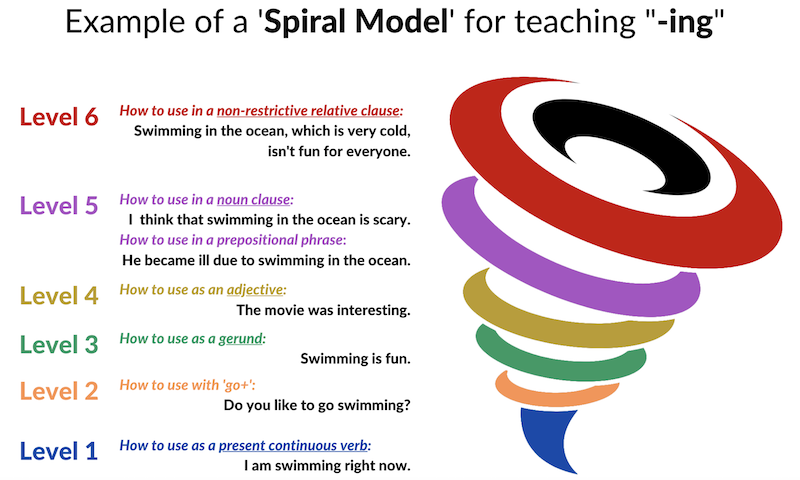 Example of a 'Spiral Model' for teaching "-ing"

Level 6 How to use in a non-restrictive relative clause:
Swimming in the ocean, which is very cold, isn't fun for everyone.

Level 5 How to use in a noun clause:
I think that swimming in the ocean is scary.
How to use in a prepositional phrase:
He became ill due to swimming in the ocean.

Level 4 How to use as an adjective:
The movie was interesting.

Level 3 How to use as a gerund:
Swimming is fun.

Level 2 How to use with 'go+':
Do you like to go swimming?

Level 1 How to use as a present continuous verb:
I am swimming right now.